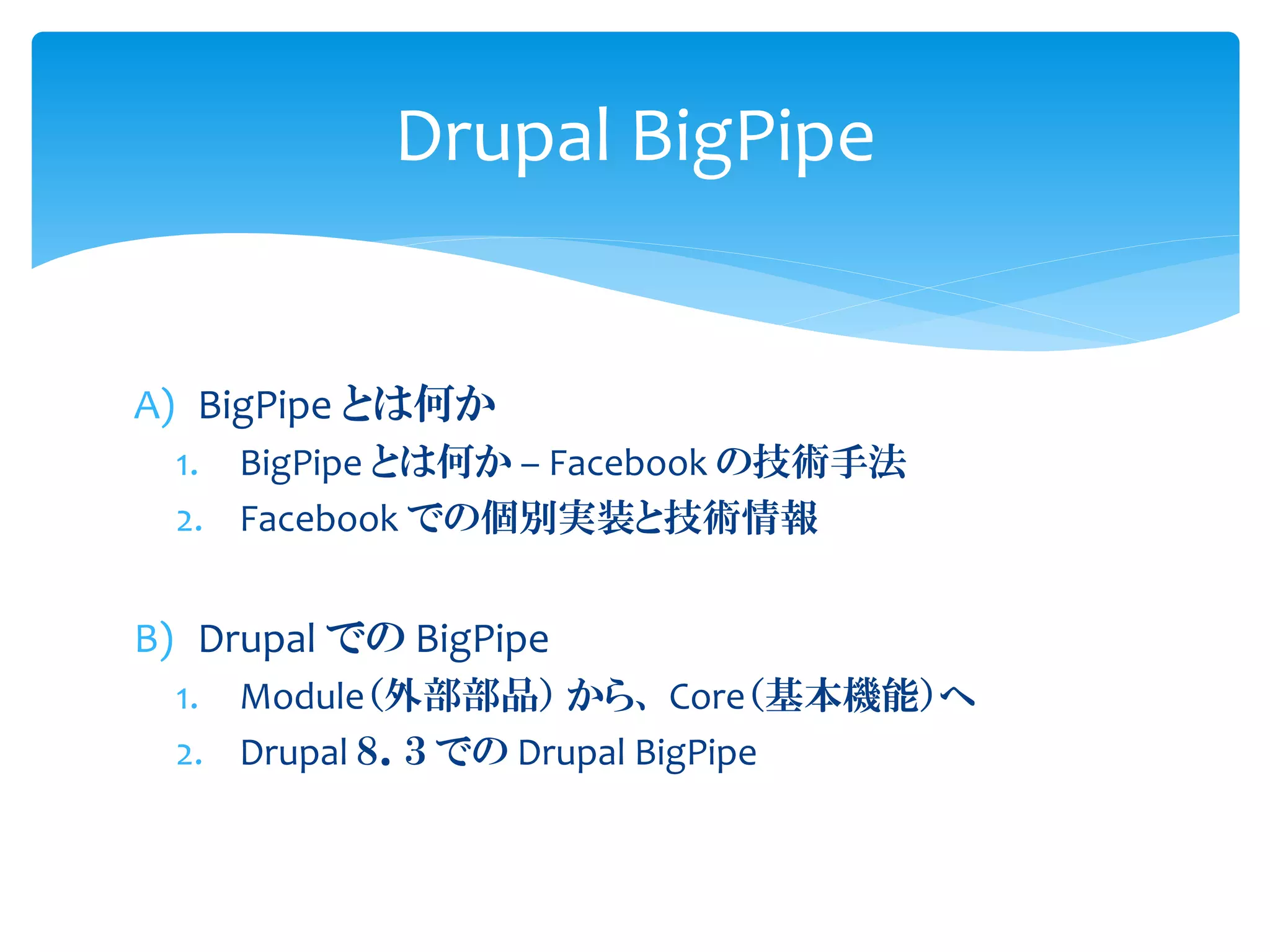 Drupal BigPipe

A) BigPipe とは何か
1. BigPipe とは何か – Facebook の技術手法
2. Facebook での個別実装と技術情報

B) Drupal での BigPipe
1. Module（外部部品）から、Core（基本機能）へ
2. Drupal ８．３ での Drupal BigPipe